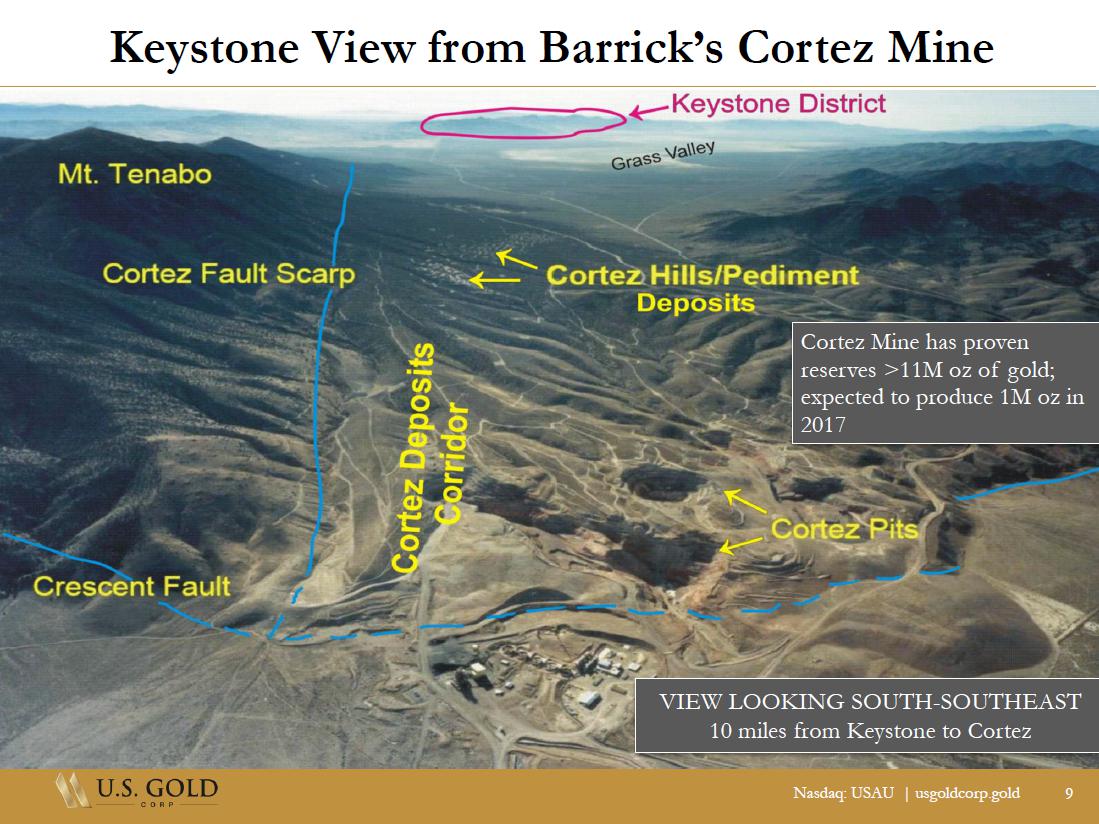 Keystone View from Barrick's Cortez Mine

Keystone District

Grass Valley

Mt. Tenabo

Cortez Fault Scarp

Cortez Hills/Pediment Deposits

Cortez Mine has proven reserves >11M oz of gold; expected to produce 1M oz in 2017

Cortez Deposits Corridor

Cortez Pits

Crescent Fault

VIEW LOOKING SOUTH-SOUTHEAST
10 miles from Keystone to Cortez

U.S. GOLD CORP

Nasdaq: USAU | usgoldcorp.gold 9